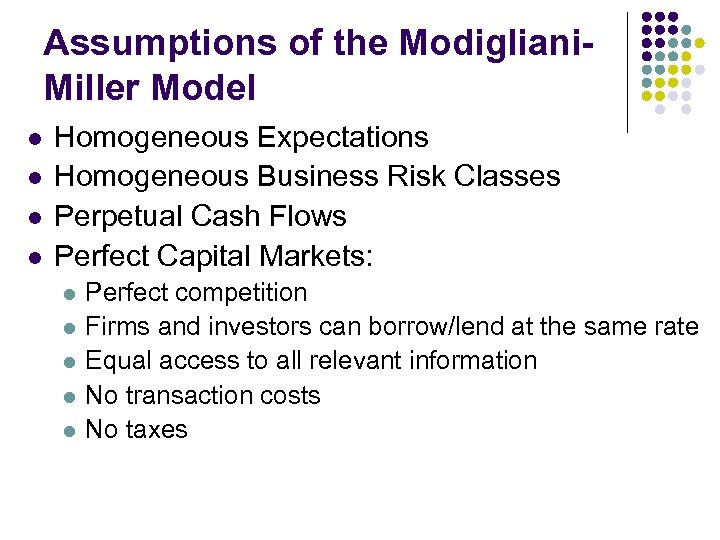 Assumptions of the Modigliani-Miller Model

- Homogeneous Expectations
- Homogeneous Business Risk Classes
- Perpetual Cash Flows
- Perfect Capital Markets:
  - Perfect competition
  - Firms and investors can borrow/lend at the same rate
  - Equal access to all relevant information
  - No transaction costs
  - No taxes